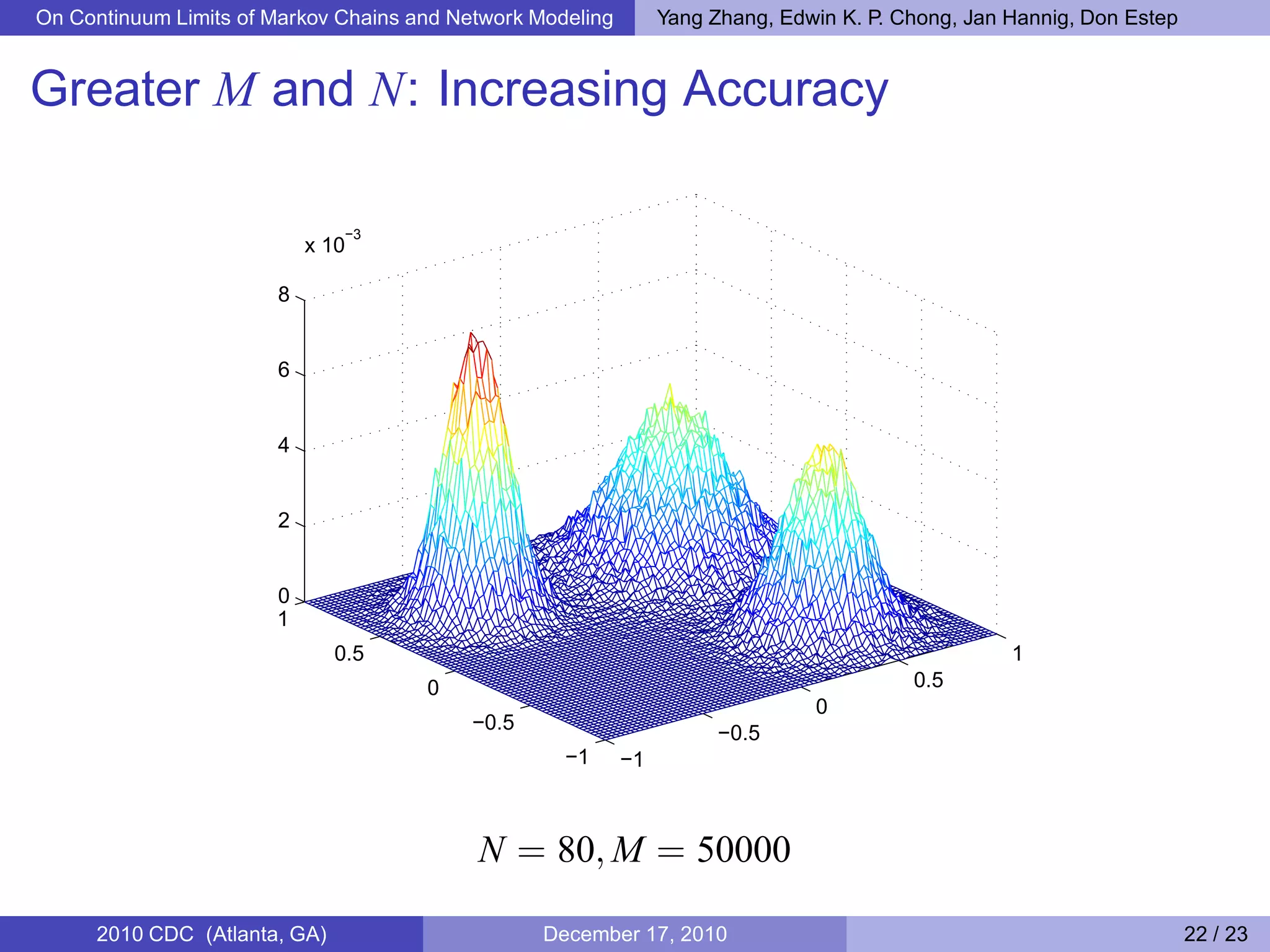 On Continuum Limits of Markov Chains and Network Modeling Yang Zhang, Edwin K. P. Chong, Jan Hannig, Don Estep

Greater $M$ and $N$: Increasing Accuracy

x $10^{-3}$

8
6
4
2
0
1
0.5
0
−0.5
−1
−1
−0.5
0
0.5
1

$N = 80, M = 50000$

2010 CDC (Atlanta, GA) December 17, 2010 22 / 23